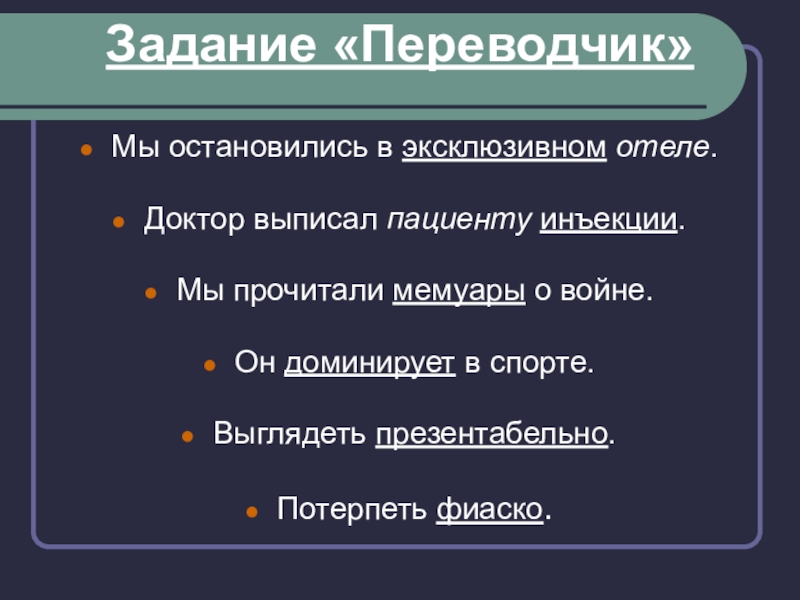 Задание «Переводчик»

Мы остановились в эксклюзивном отеле.

Доктор выписал пациенту инъекции.

Мы прочитали мемуары о войне.

Он доминирует в спорте.

Выглядеть презентабельно.

Потерпеть фиаско.